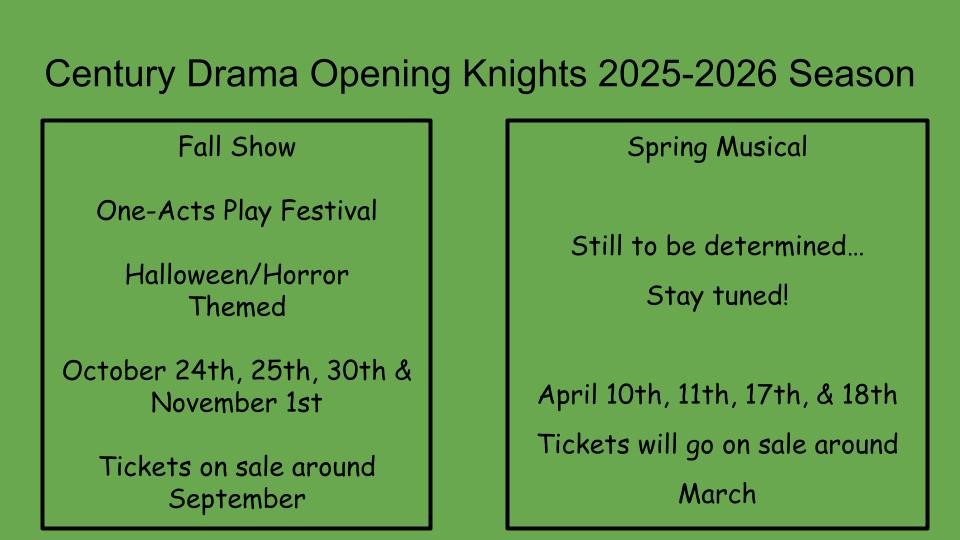 Century Drama Opening Knights 2025-2026 Season

Fall Show

One-Acts Play Festival

Halloween/Horror Themed

October 24th, 25th, 30th & November 1st

Tickets on sale around September

Spring Musical

Still to be determined…

Stay tuned!

April 10th, 11th, 17th, & 18th

Tickets will go on sale around

March